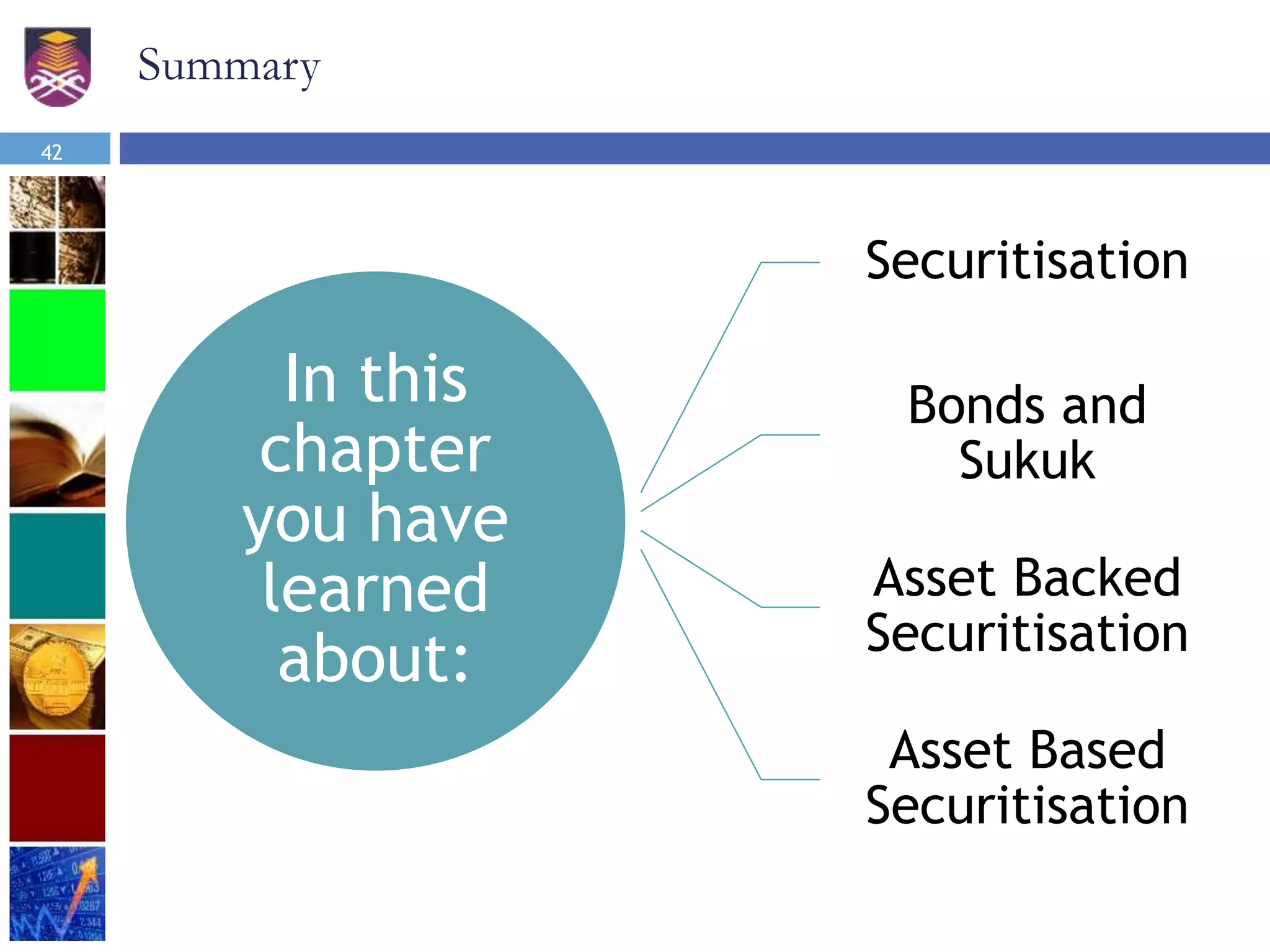 Summary

42

In this chapter you have learned about:

Securitisation

Bonds and Sukuk

Asset Backed Securitisation

Asset Based Securitisation